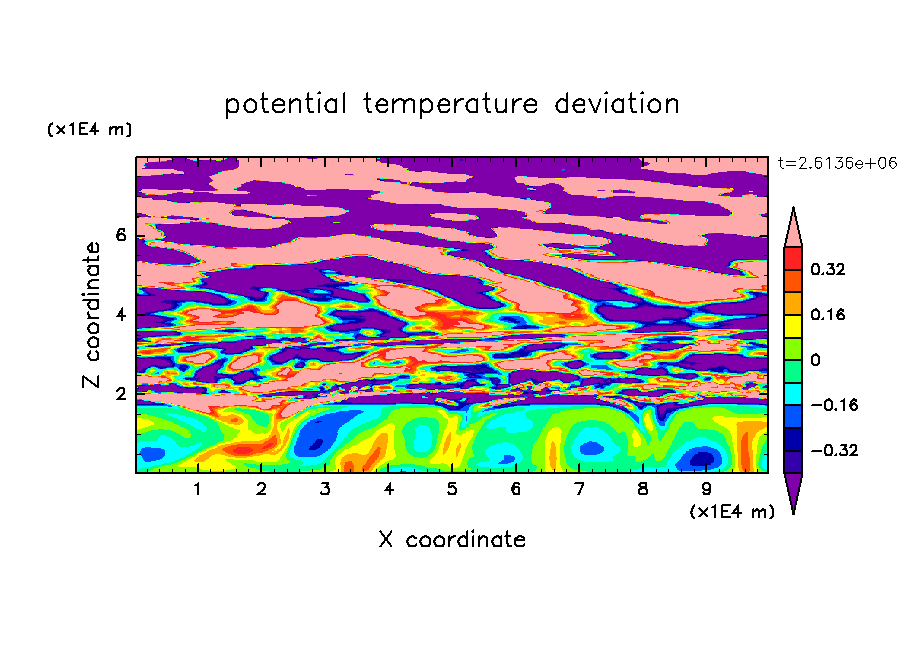 potential temperature deviation

(x1E4 m)

t=2.6136e+06

Z coordinate

6
4
2

0.32
0.16
0
−0.16
−0.32

1 2 3 4 5 6 7 8 9

(x1E4 m)

X coordinate